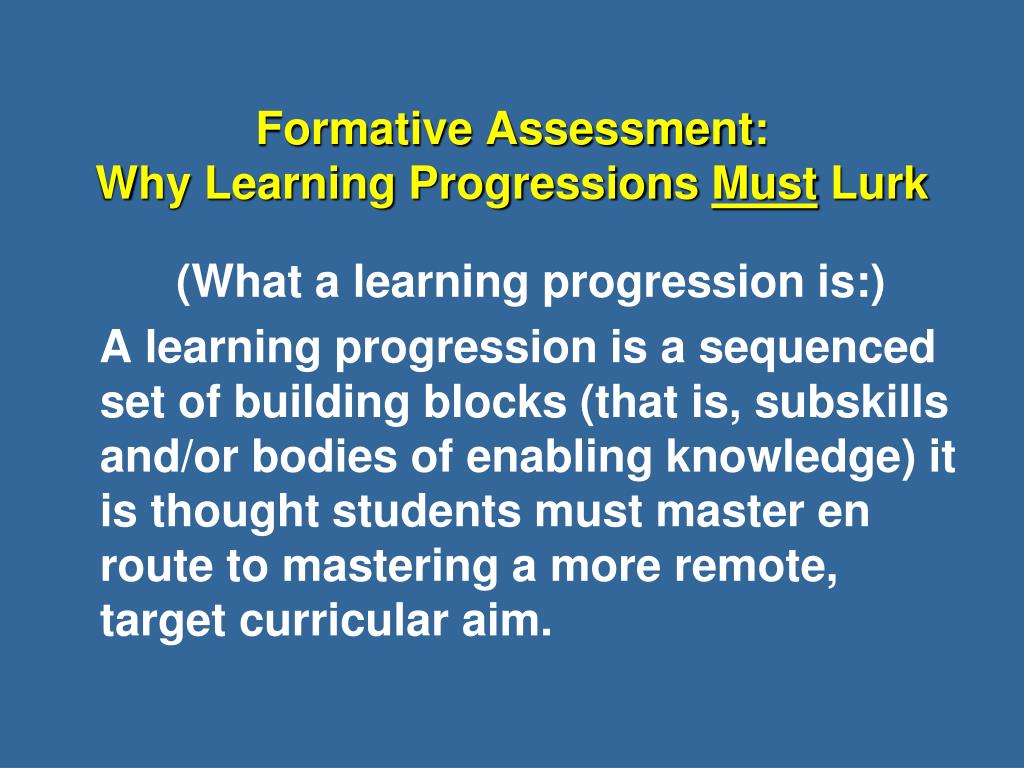 Formative Assessment:
Why Learning Progressions Must Lurk

(What a learning progression is:)

A learning progression is a sequenced set of building blocks (that is, subskills and/or bodies of enabling knowledge) it is thought students must master en route to mastering a more remote, target curricular aim.